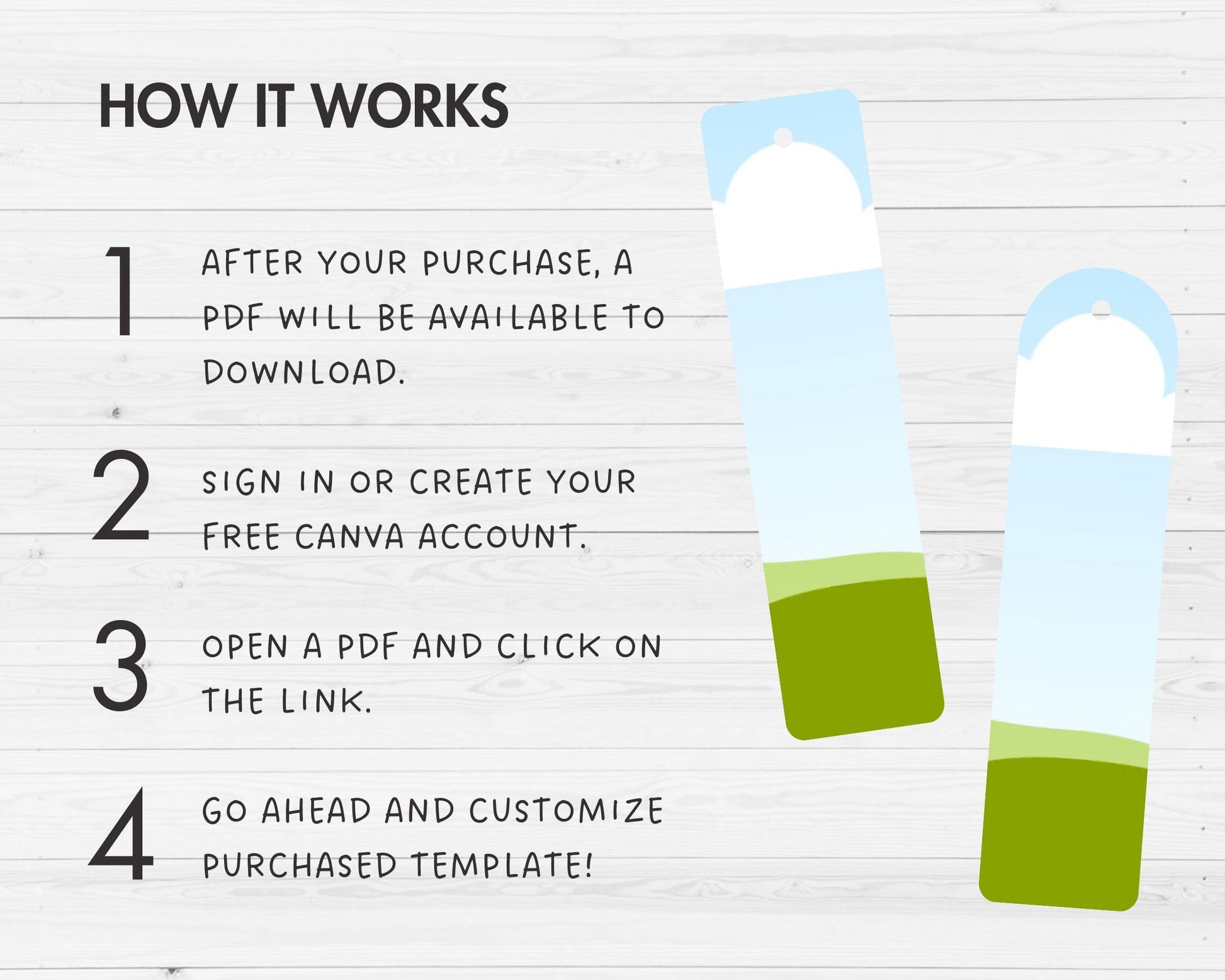 HOW IT WORKS

1 AFTER YOUR PURCHASE, A PDF WILL BE AVAILABLE TO DOWNLOAD.

2 SIGN IN OR CREATE YOUR FREE CANVA ACCOUNT.

3 OPEN A PDF AND CLICK ON THE LINK.

4 GO AHEAD AND CUSTOMIZE PURCHASED TEMPLATE!